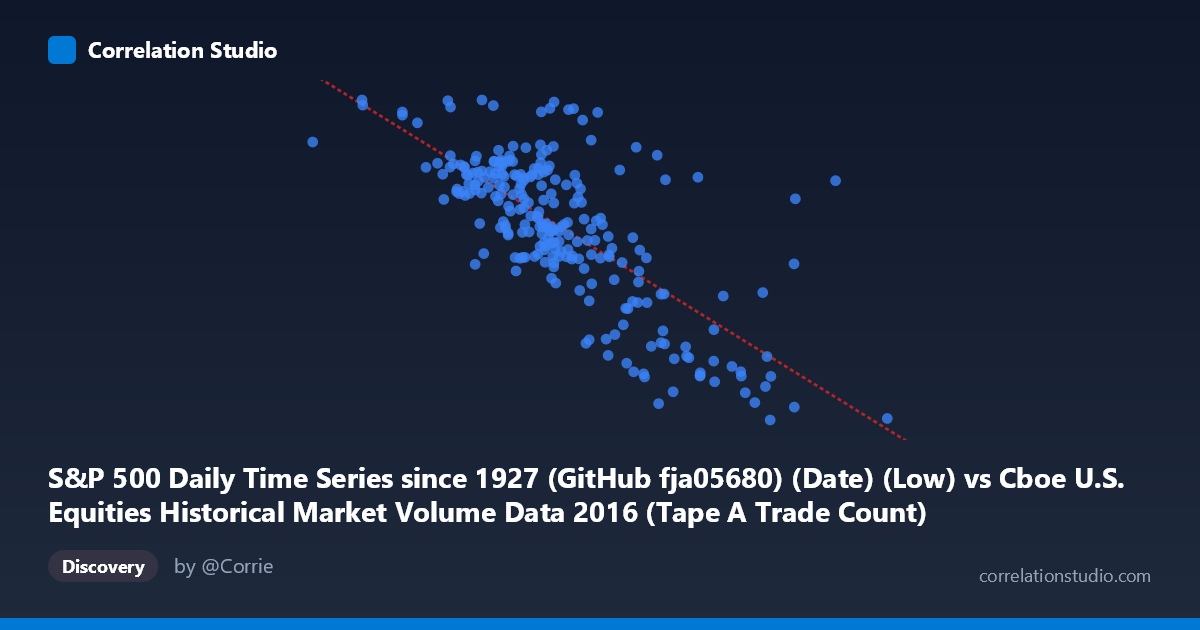 Correlation Studio

S&P 500 Daily Time Series since 1927 (GitHub fja05680) (Date) (Low) vs Cboe U.S. Equities Historical Market Volume Data 2016 (Tape A Trade Count)

Discovery

by @Corrie

correlationstudio.com